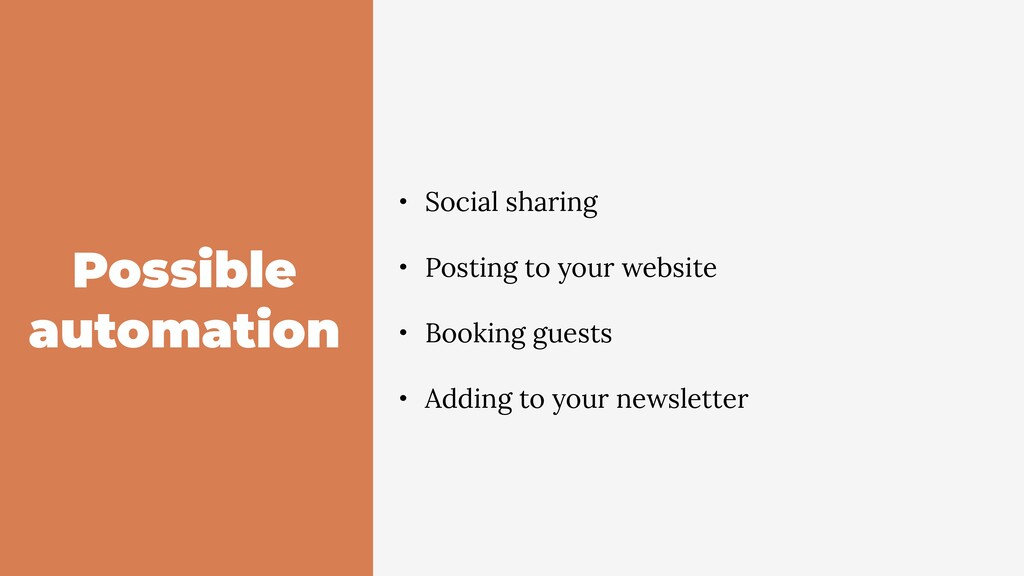 Possible automation

• Social sharing
• Posting to your website
• Booking guests
• Adding to your newsletter